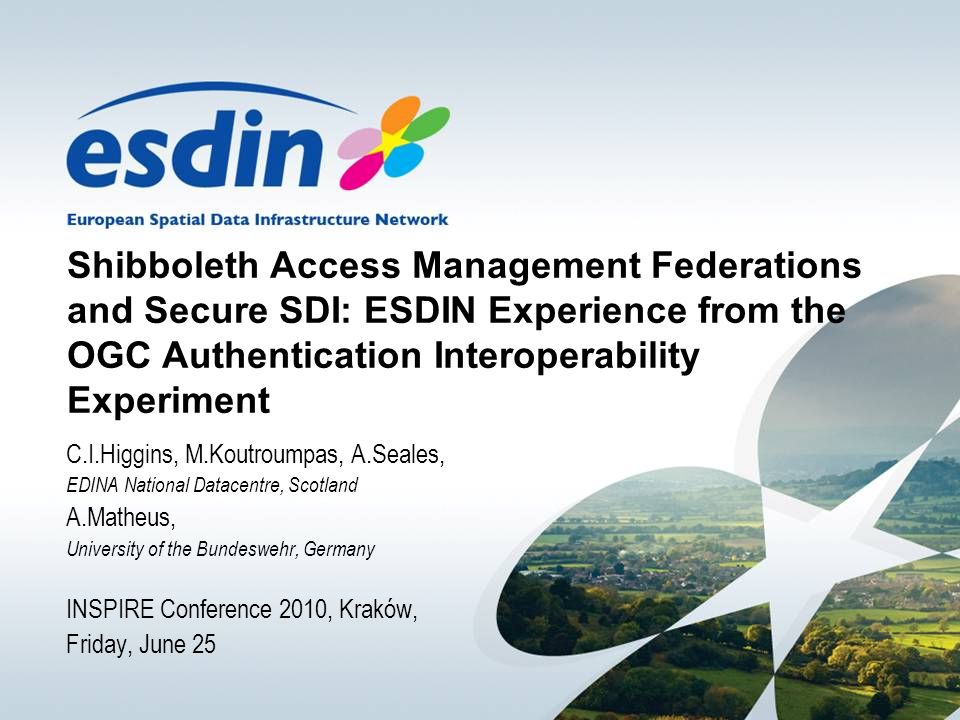 esdin

European Spatial Data Infrastructure Network

Shibboleth Access Management Federations and Secure SDI: ESDIN Experience from the OGC Authentication Interoperability Experiment

C.I.Higgins, M.Koutroumpas, A.Seales,
EDINA National Datacentre, Scotland
A.Matheus,
University of the Bundeswehr, Germany

INSPIRE Conference 2010, Kraków,
Friday, June 25